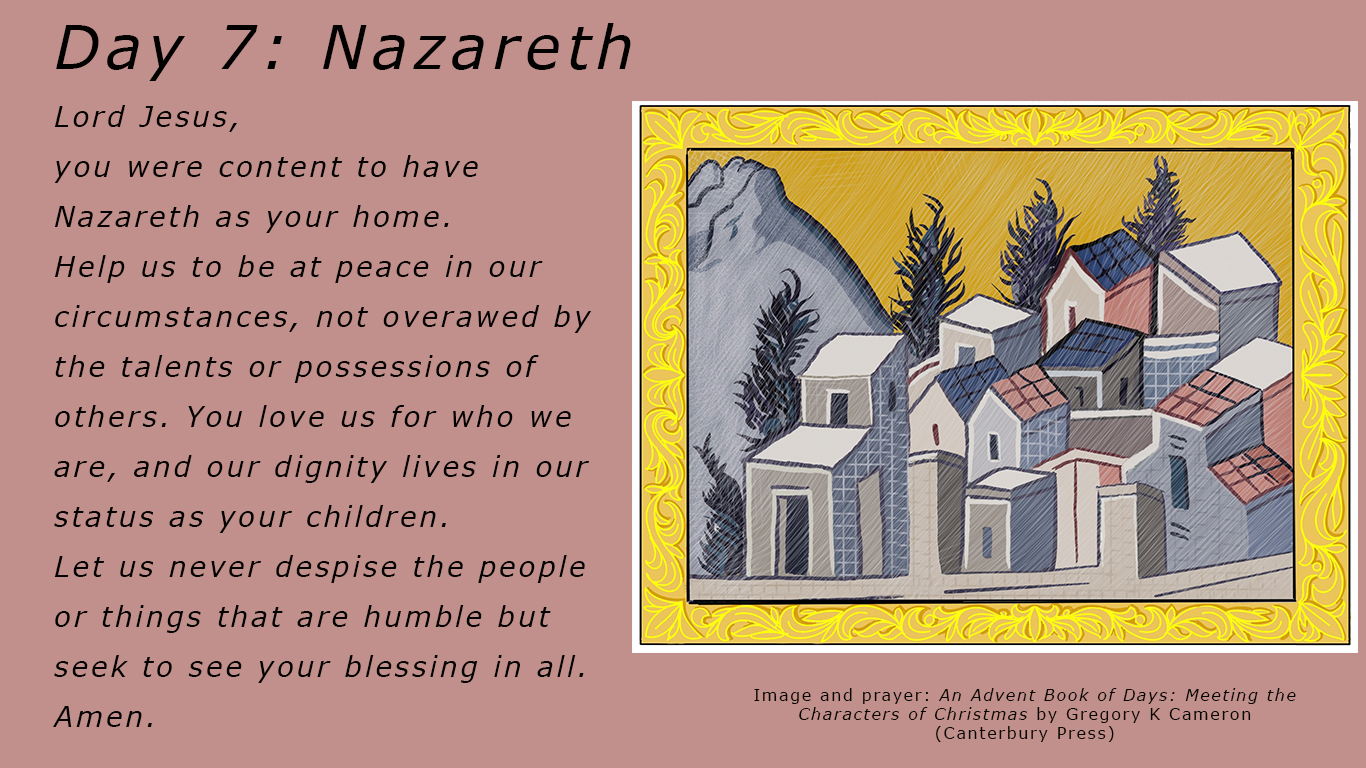 Day 7: Nazareth

Lord Jesus,
you were content to have Nazareth as your home.
Help us to be at peace in our circumstances, not overawed by the talents or possessions of others. You love us for who we are, and our dignity lives in our status as your children.
Let us never despise the people or things that are humble but seek to see your blessing in all.
Amen.

Image and prayer: An Advent Book of Days: Meeting the Characters of Christmas by Gregory K Cameron (Canterbury Press)